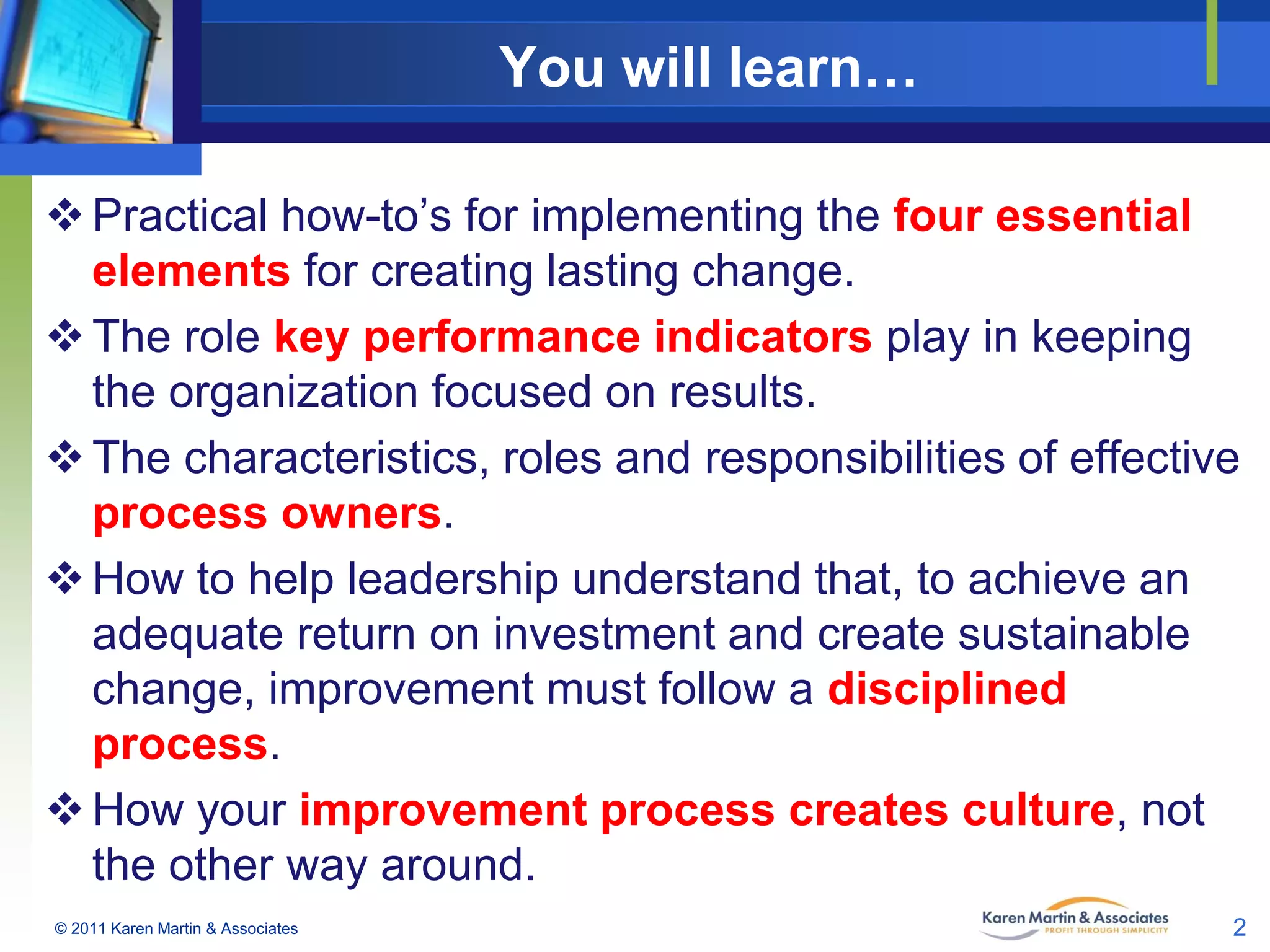 You will learn…

❖ Practical how-to's for implementing the four essential elements for creating lasting change.

❖ The role key performance indicators play in keeping the organization focused on results.

❖ The characteristics, roles and responsibilities of effective process owners.

❖ How to help leadership understand that, to achieve an adequate return on investment and create sustainable change, improvement must follow a disciplined process.

❖ How your improvement process creates culture, not the other way around.

© 2011 Karen Martin & Associates

Karen Martin & Associates
PROFIT THROUGH SIMPLICITY

2